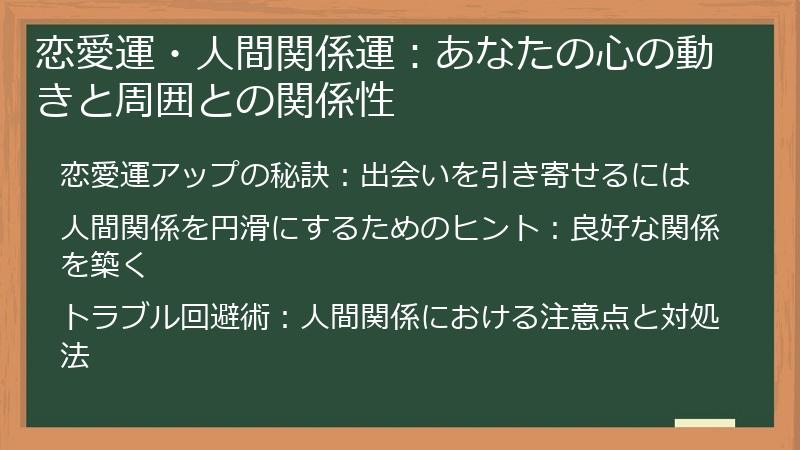 恋愛運・人間関係運：あなたの心の動きと周囲との関係性

恋愛運アップの秘訣：出会いを引き寄せるには

人間関係を円滑にするためのヒント：良好な関係を築く

トラブル回避術：人間関係における注意点と対処法